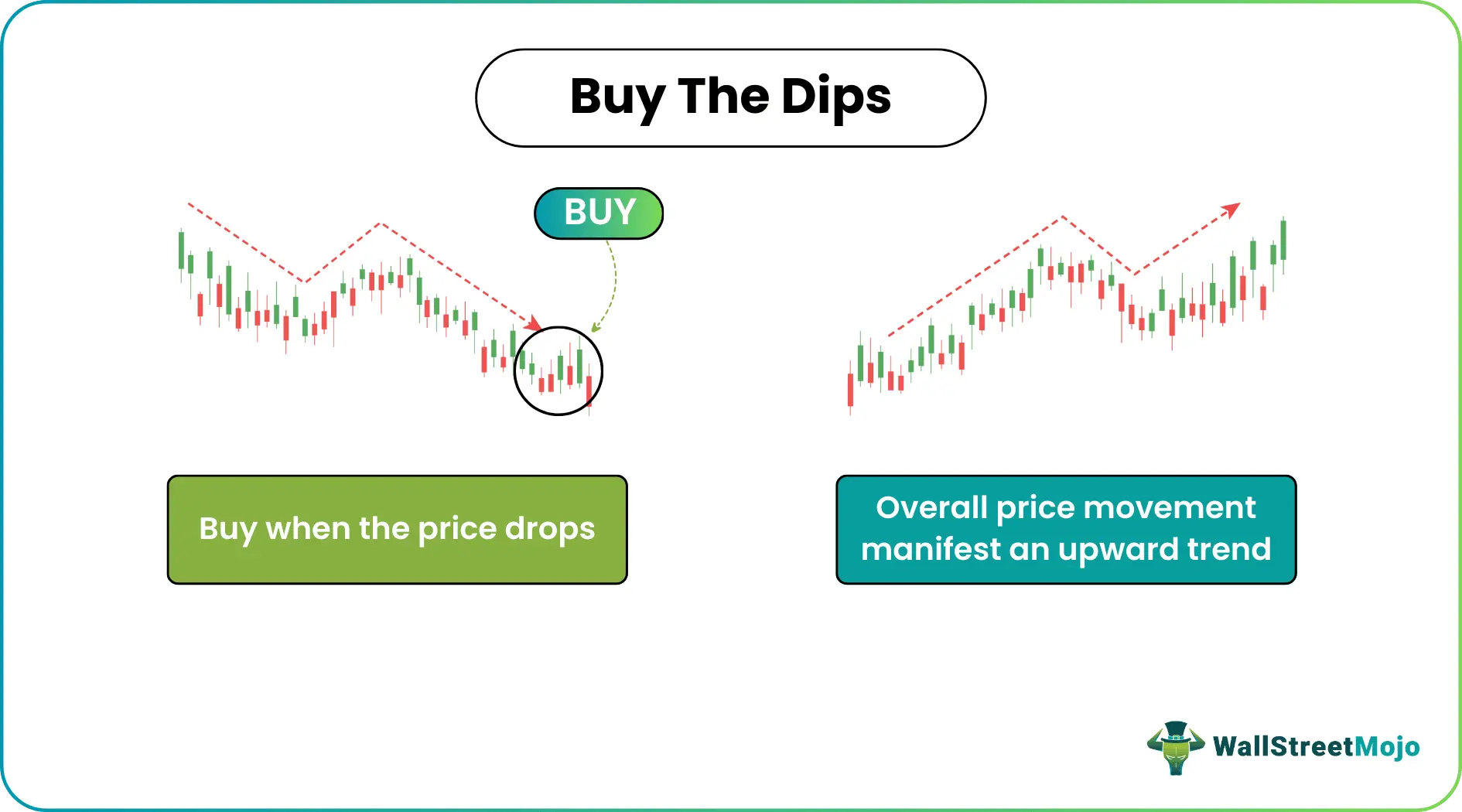 Buy The Dips

BUY

Buy when the price drops

Overall price movement manifest an upward trend

WallStreetMojo